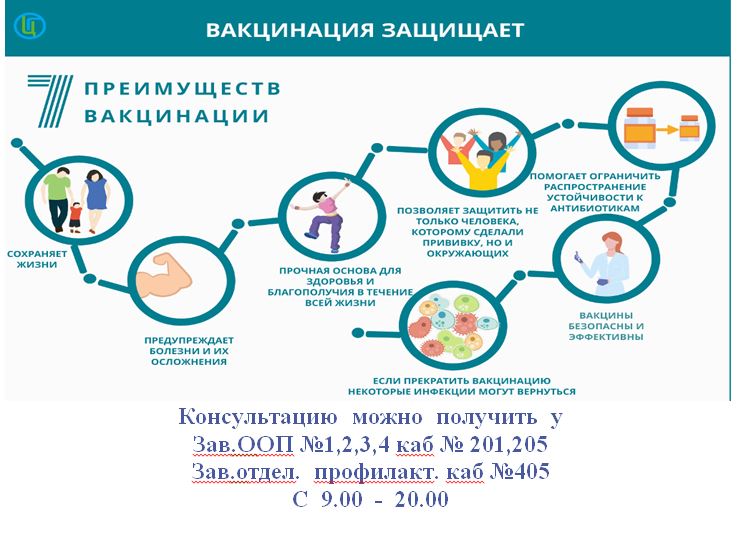 ВАКЦИНАЦИЯ ЗАЩИЩАЕТ

7 ПРЕИМУЩЕСТВ ВАКЦИНАЦИИ

СОХРАНЯЕТ ЖИЗНИ

ПРЕДУПРЕЖДАЕТ БОЛЕЗНИ И ИХ ОСЛОЖНЕНИЯ

ПРОЧНАЯ ОСНОВА ДЛЯ ЗДОРОВЬЯ И БЛАГОПОЛУЧИЯ В ТЕЧЕНИЕ ВСЕЙ ЖИЗНИ

ПОЗВОЛЯЕТ ЗАЩИТИТЬ НЕ ТОЛЬКО ЧЕЛОВЕКА, КОТОРОМУ СДЕЛАЛИ ПРИВИВКУ, НО И ОКРУЖАЮЩИХ

ПОМОГАЕТ ОГРАНИЧИТЬ РАСПРОСТРАНЕНИЕ УСТОЙЧИВОСТИ К АНТИБИОТИКАМ

ВАКЦИНЫ БЕЗОПАСНЫ И ЭФФЕКТИВНЫ

ЕСЛИ ПРЕКРАТИТЬ ВАКЦИНАЦИЮ НЕКОТОРЫЕ ИНФЕКЦИИ МОГУТ ВЕРНУТЬСЯ

Консультацию можно получить у
Зав.ООП №1,2,3,4 каб № 201,205
Зав.отдел. профилакт. каб №405
С 9.00 - 20.00